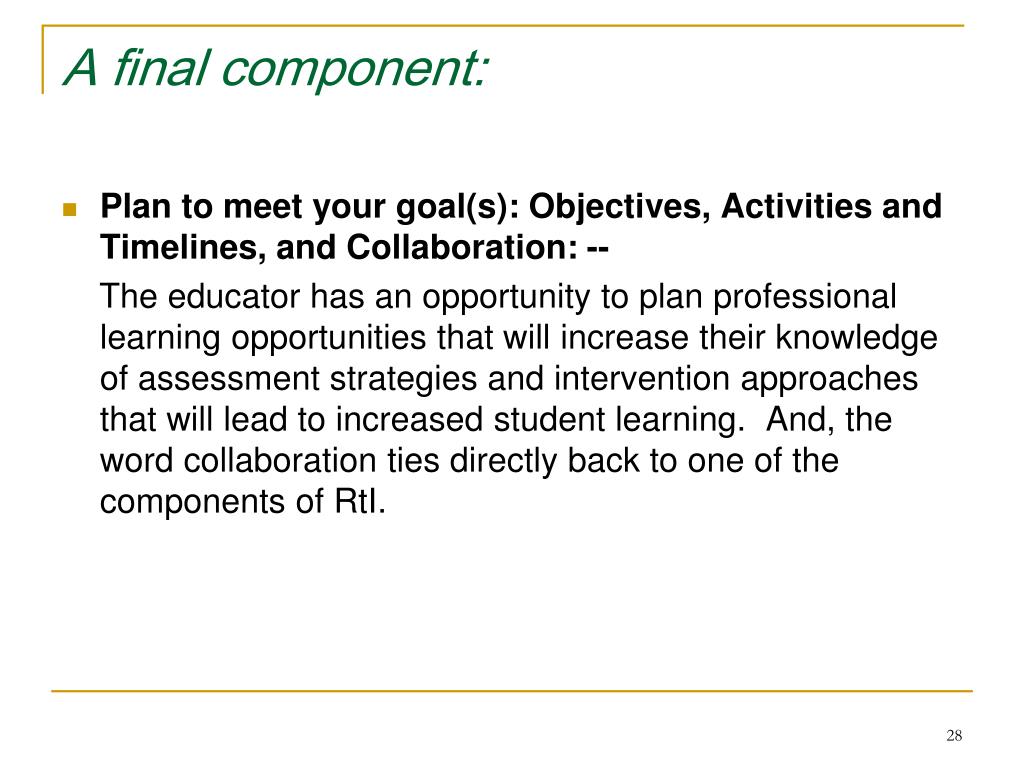 A final component:

Plan to meet your goal(s): Objectives, Activities and Timelines, and Collaboration: --

The educator has an opportunity to plan professional learning opportunities that will increase their knowledge of assessment strategies and intervention approaches that will lead to increased student learning. And, the word collaboration ties directly back to one of the components of RtI.

28